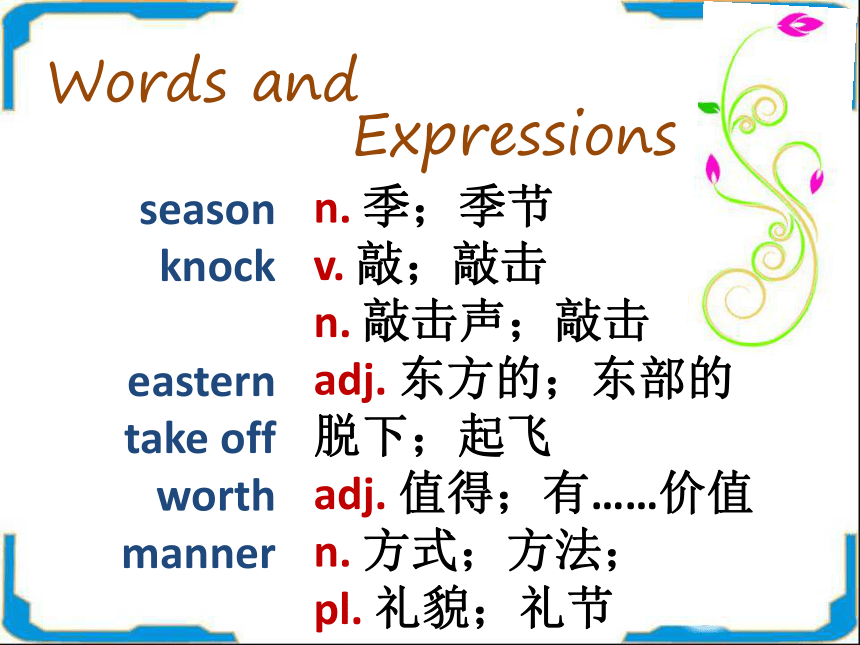 Words and Expressions

season n. 季；季节
knock v. 敲；敲击
n. 敲击声；敲击
eastern adj. 东方的；东部的
take off 脱下；起飞
worth adj. 值得；有……价值
manner n. 方式；方法；
pl. 礼貌；礼节